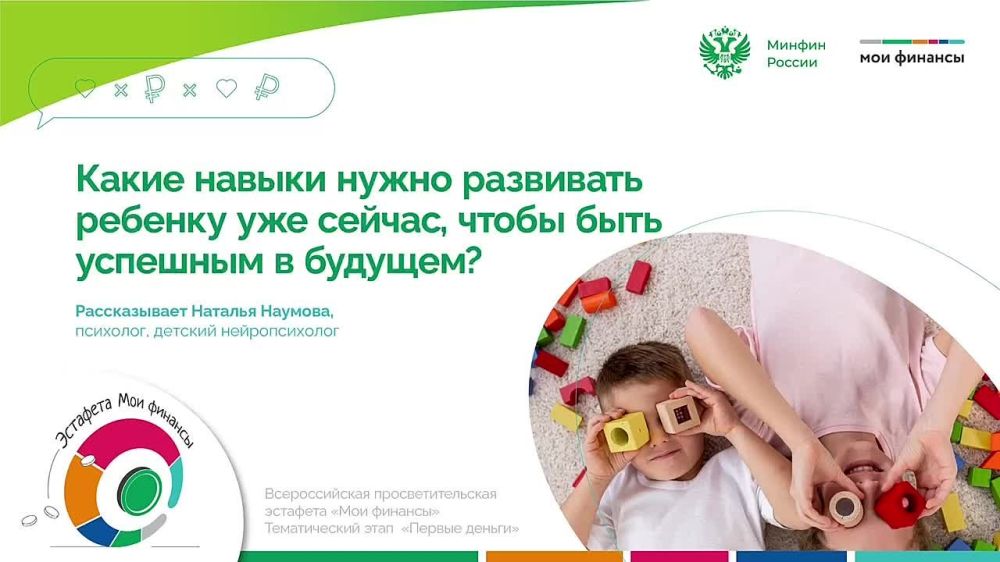 Минфин России

мои финансы

Какие навыки нужно развивать ребенку уже сейчас, чтобы быть успешным в будущем?

Рассказывает Наталья Наумова,
психолог, детский нейропсихолог

Эстафета Мои финансы

Всероссийская просветительская эстафета «Мои финансы»
Тематический этап «Первые деньги»